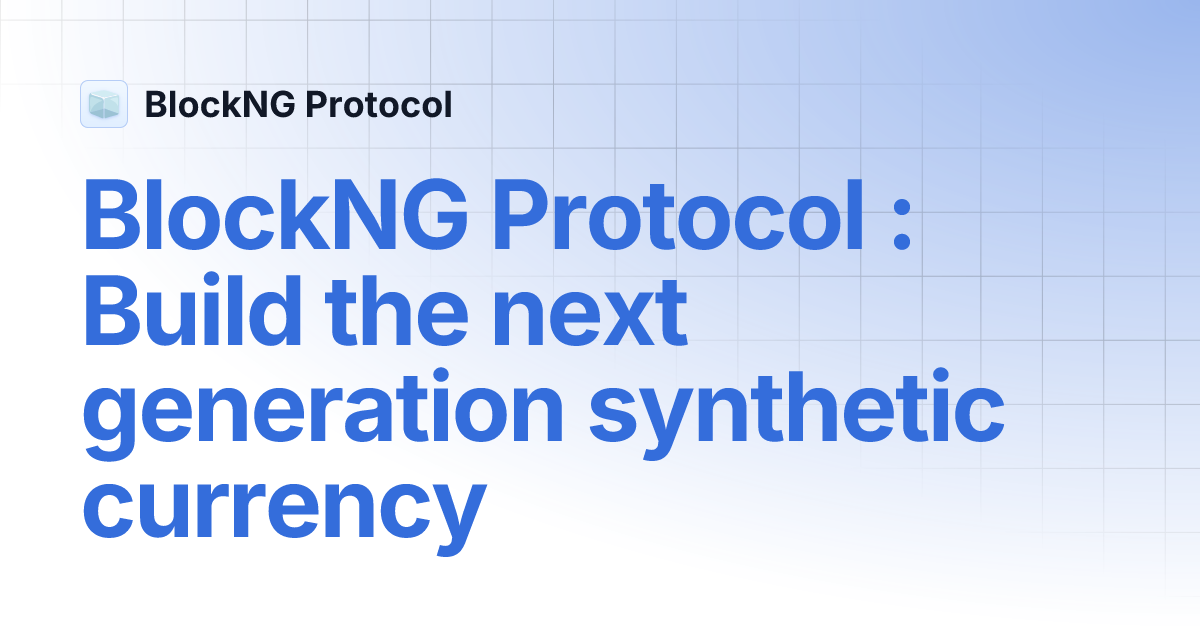 BlockNG Protocol

BlockNG Protocol : Build the next generation synthetic currency